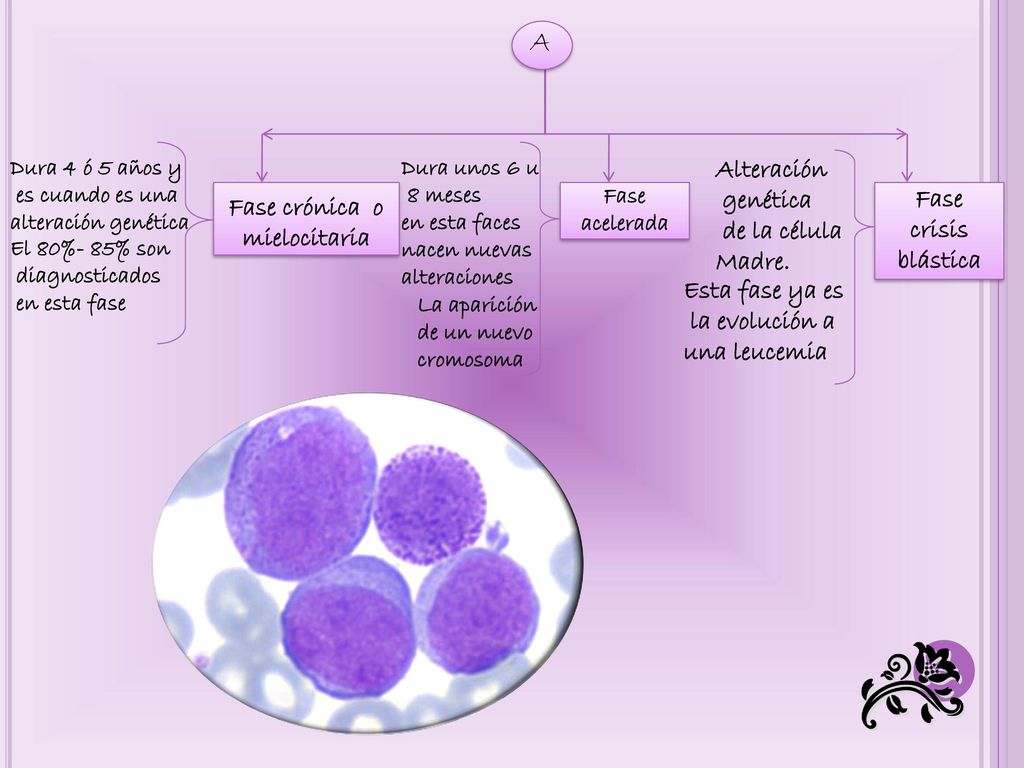 A

Dura 4 ó 5 años y es cuando es una alteración genética El 80%- 85% son diagnosticados en esta fase

Fase crónica o mielocitaria

Dura unos 6 u 8 meses en esta faces nacen nuevas alteraciones La aparición de un nuevo cromosoma

Fase acelerada

Alteración genética de la célula Madre. Esta fase ya es la evolución a una leucemia

Fase crisis blástica